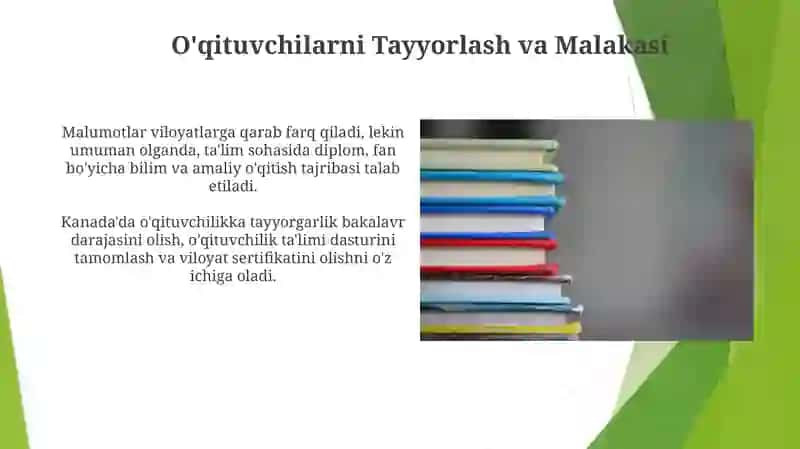 O'qituvchilarni Tayyorlash va Malakasi

Malumotlar viloyatlarga qarab farq qiladi, lekin umuman olganda, ta'lim sohasida diplom, fan bo'yicha bilim va amaliy o'qitish tajribasi talab etiladi.

Kanada'da o'qituvchilikka tayyorgarlik bakalavr darajasini olish, o'qituvchilik ta'limi dasturini tamomlash va viloyat sertifikatini olishni o'z ichiga oladi.